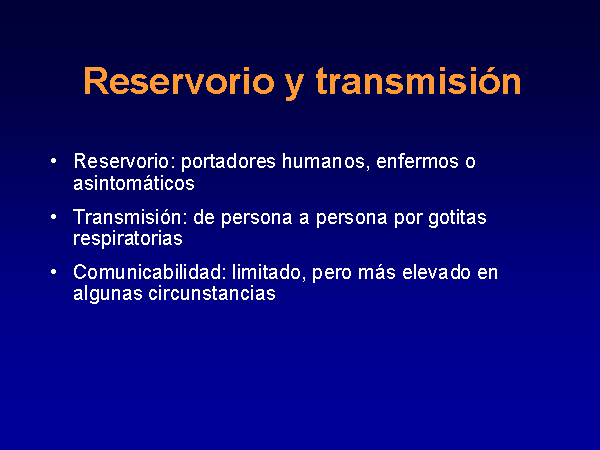 Reservorio y transmisión

• Reservorio: portadores humanos, enfermos o asintomáticos

• Transmisión: de persona a persona por gotitas respiratorias

• Comunicabilidad: limitado, pero más elevado en algunas circunstancias